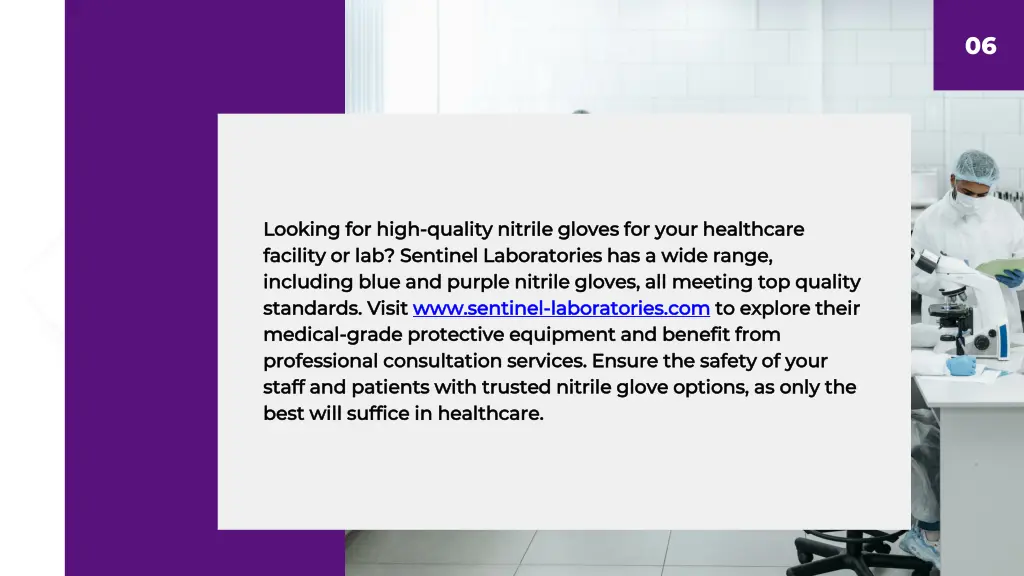 06

Looking for high-quality nitrile gloves for your healthcare facility or lab? Sentinel Laboratories has a wide range, including blue and purple nitrile gloves, all meeting top quality standards. Visit www.sentinel-laboratories.com to explore their medical-grade protective equipment and benefit from professional consultation services. Ensure the safety of your staff and patients with trusted nitrile glove options, as only the best will suffice in healthcare.